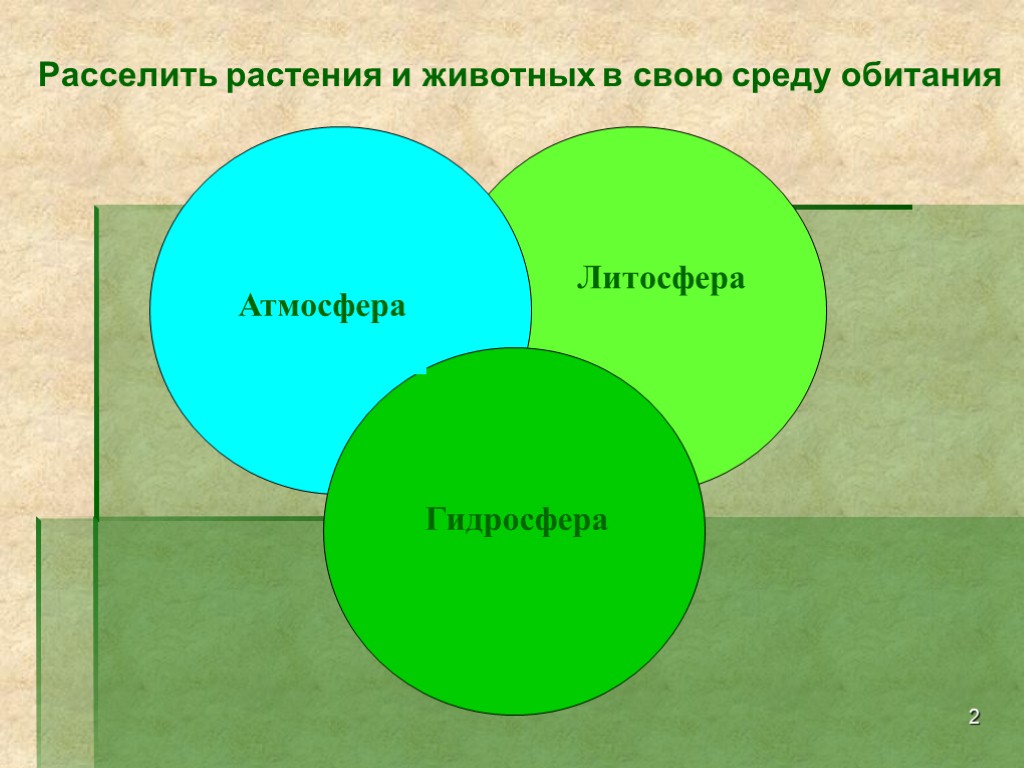 Расселить растения и животных в свою среду обитания

Атмосфера

Литосфера

Гидросфера

2